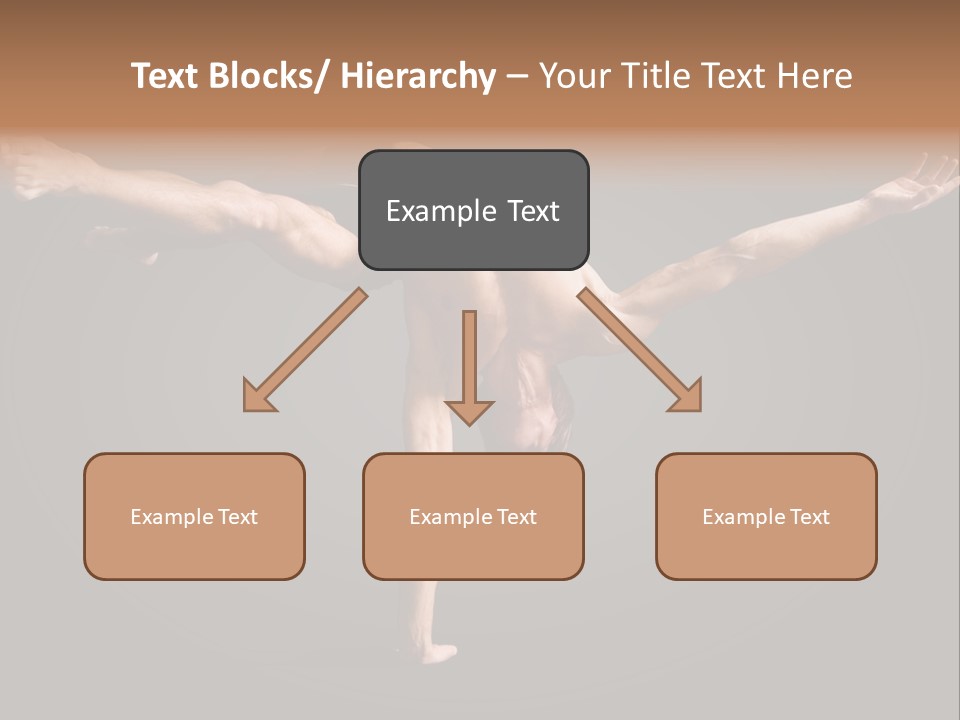 Text Blocks/ Hierarchy – Your Title Text Here

Example Text

Example Text

Example Text

Example Text